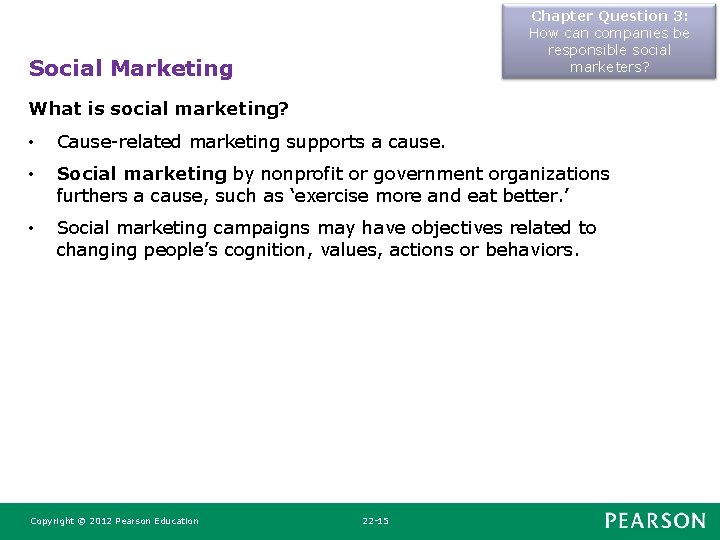 Chapter Question 3:
How can companies be responsible social marketers?

Social Marketing

What is social marketing?

• Cause-related marketing supports a cause.

• Social marketing by nonprofit or government organizations furthers a cause, such as ‘exercise more and eat better.’

• Social marketing campaigns may have objectives related to changing people’s cognition, values, actions or behaviors.

Copyright © 2012 Pearson Education

22-15

PEARSON